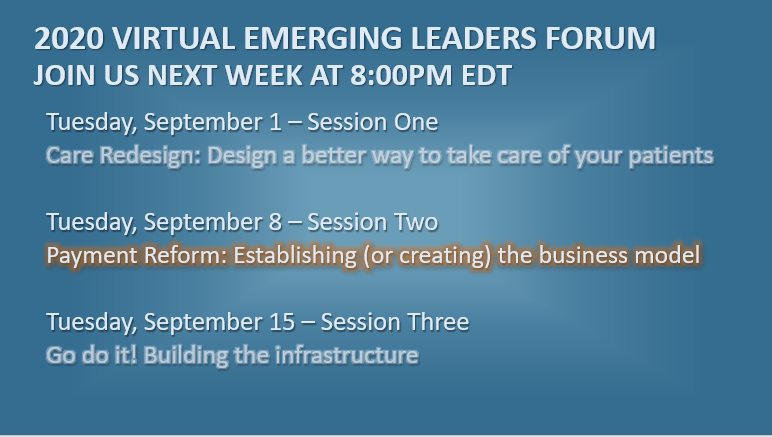 2020 VIRTUAL EMERGING LEADERS FORUM
JOIN US NEXT WEEK AT 8:00PM EDT

Tuesday, September 1 – Session One
Care Redesign: Design a better way to take care of your patients

Tuesday, September 8 – Session Two
Payment Reform: Establishing (or creating) the business model

Tuesday, September 15 – Session Three
Go do it! Building the infrastructure